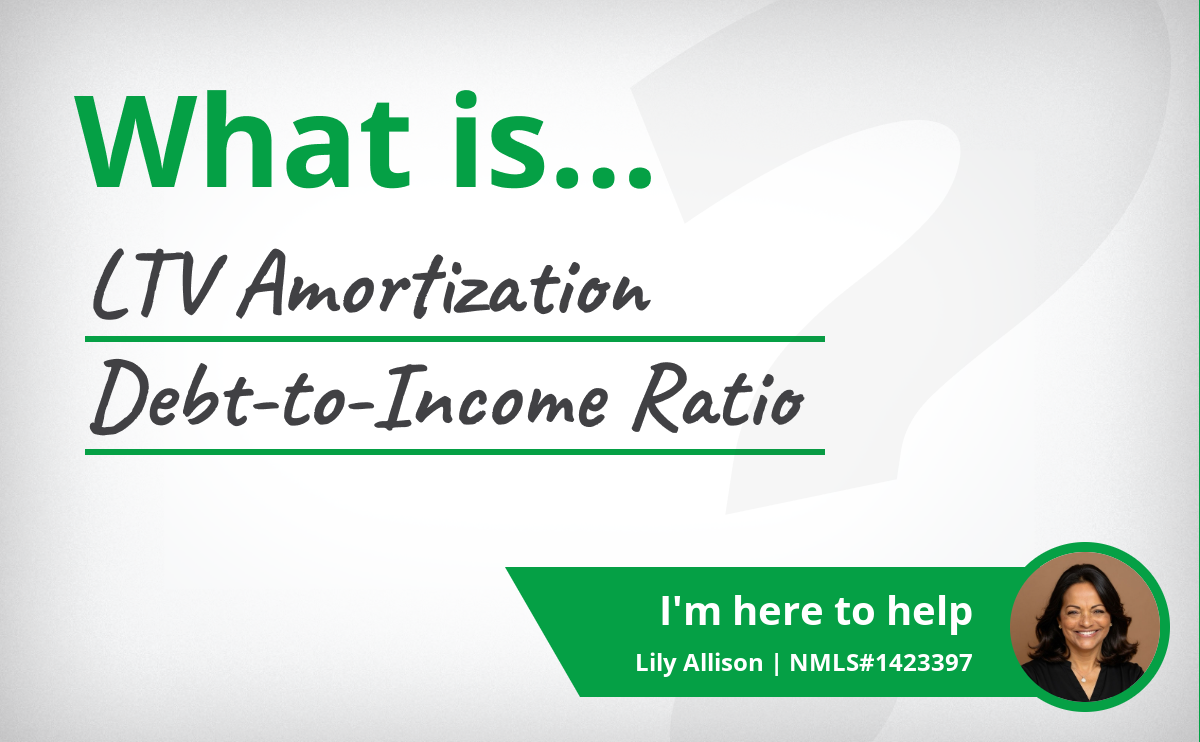 What is...

LTV Amortization

Debt-to-Income Ratio

I'm here to help

Lily Allison | NMLS#1423397